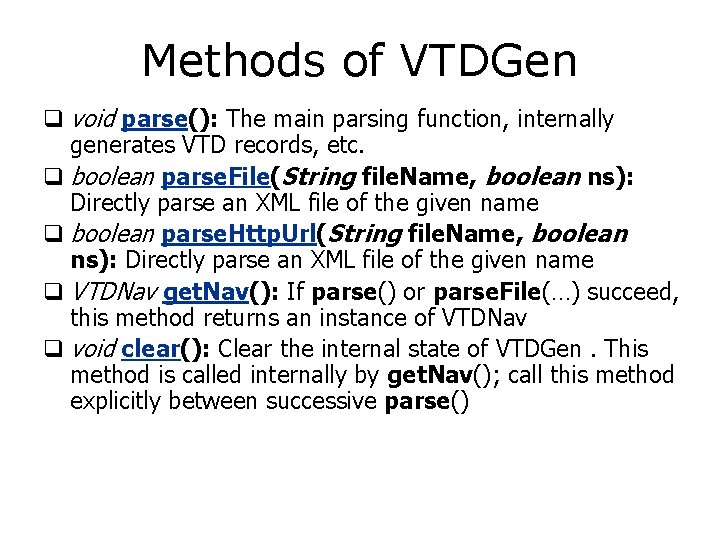 Methods of VTDGen

❑ void parse(): The main parsing function, internally generates VTD records, etc.

❑ boolean parseFile(String fileName, boolean ns): Directly parse an XML file of the given name

❑ boolean parseHttpUrl(String fileName, boolean ns): Directly parse an XML file of the given name

❑ VTDNav getNav(): If parse() or parseFile(…) succeed, this method returns an instance of VTDNav

❑ void clear(): Clear the internal state of VTDGen . This method is called internally by getNav(); call this method explicitly between successive parse()